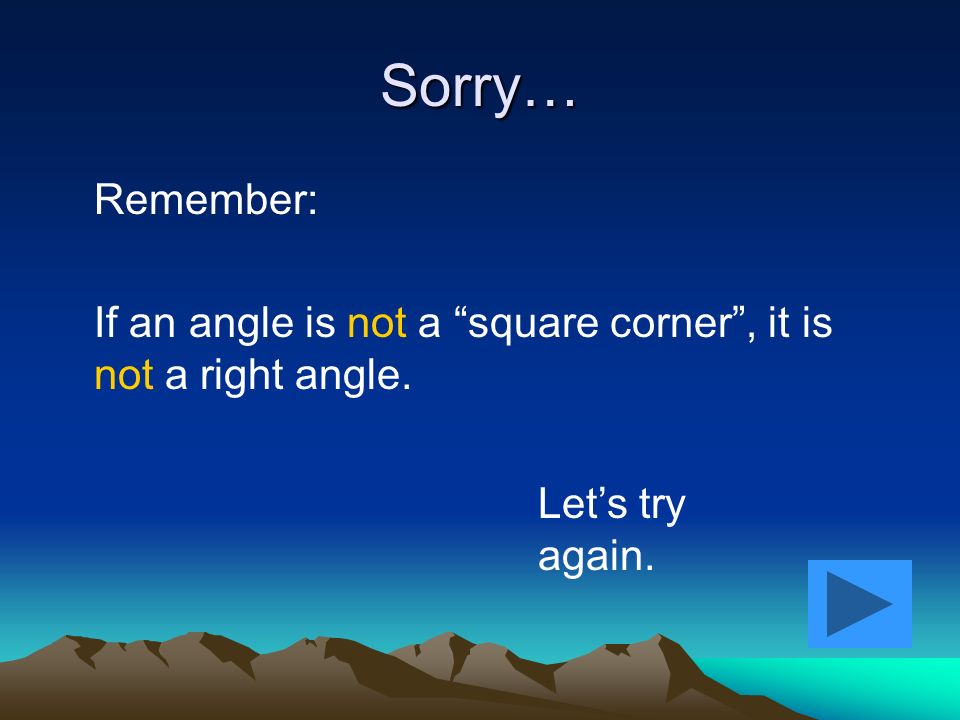 Sorry…

Remember:

If an angle is not a “square corner”, it is not a right angle.

Let’s try again.